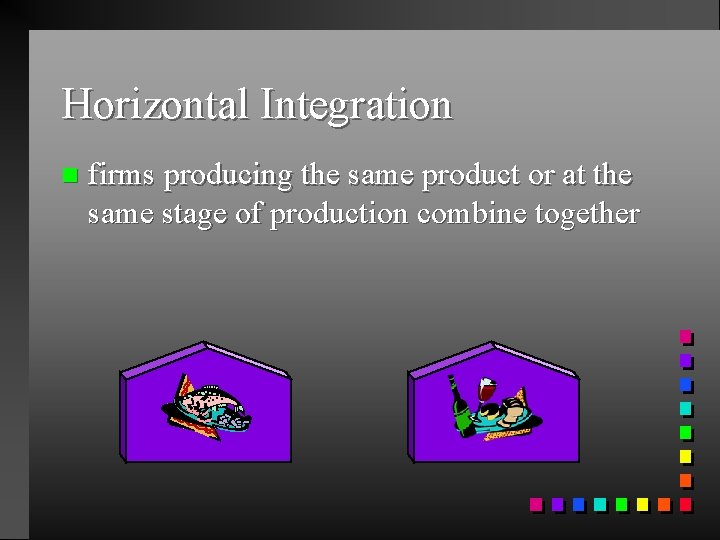 Horizontal Integration

firms producing the same product or at the same stage of production combine together